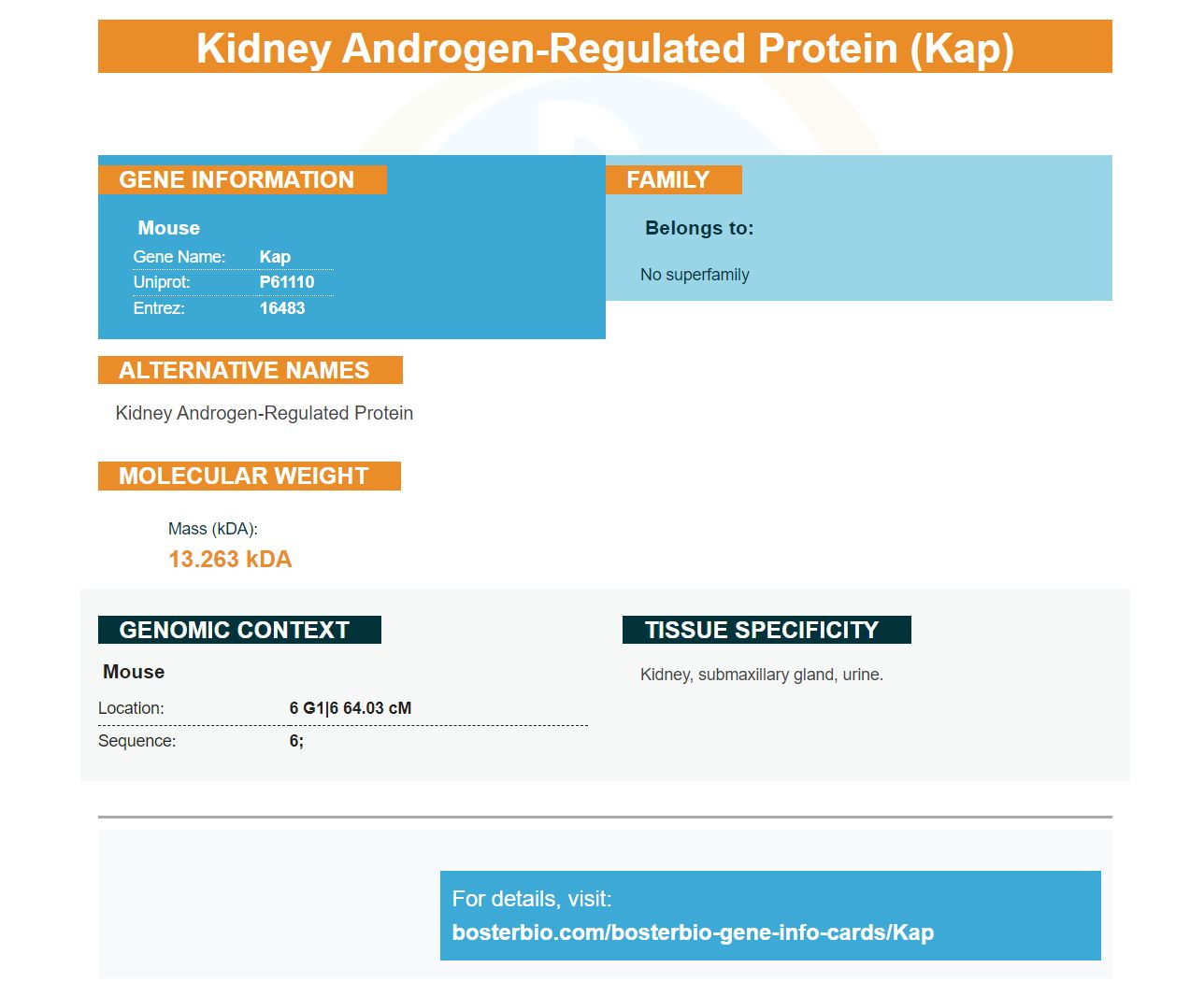 Kidney Androgen-Regulated Protein (Kap)

GENE INFORMATION

Mouse

Gene Name: Kap
Uniprot: P61110
Entrez: 16483

FAMILY

Belongs to:

No superfamily

ALTERNATIVE NAMES

Kidney Androgen-Regulated Protein

MOLECULAR WEIGHT

Mass (kDA):
13.263 kDA

GENOMIC CONTEXT

Mouse

Location: 6 G1|6 64.03 cM
Sequence: 6;

TISSUE SPECIFICITY

Kidney, submaxillary gland, urine.

For details, visit:
bosterbio.com/bosterbio-gene-info-cards/Kap